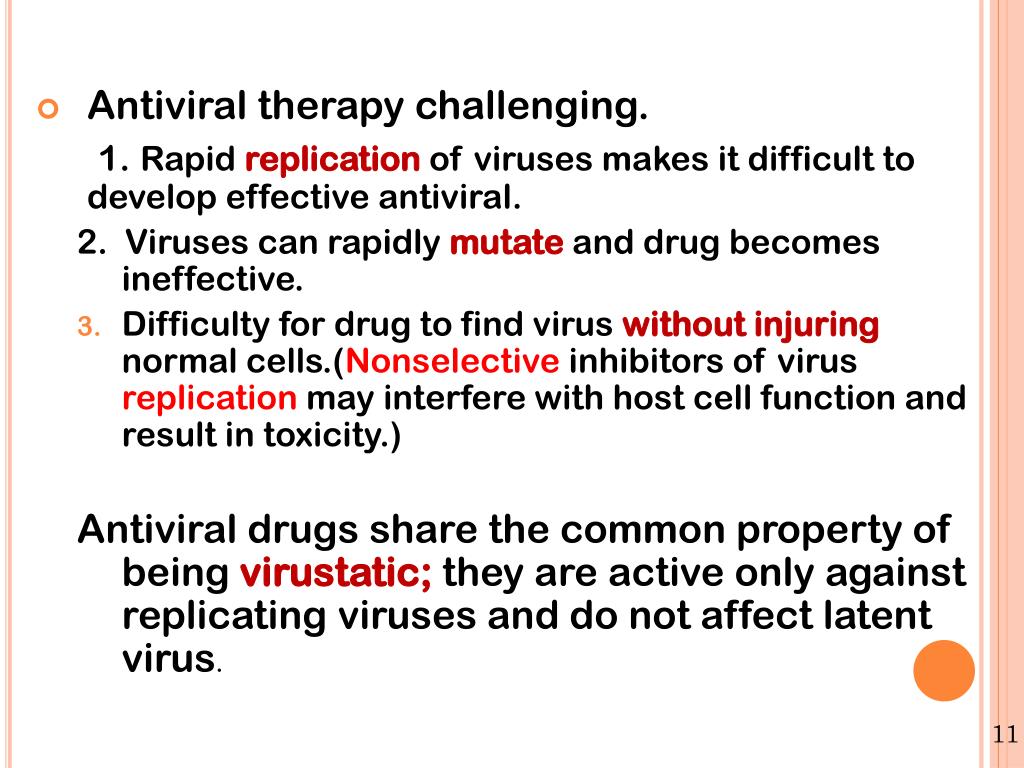 Antiviral therapy challenging.

1. Rapid replication of viruses makes it difficult to develop effective antiviral.

2. Viruses can rapidly mutate and drug becomes ineffective.

3. Difficulty for drug to find virus without injuring normal cells.(Nonselective inhibitors of virus replication may interfere with host cell function and result in toxicity.)

Antiviral drugs share the common property of being virustatic; they are active only against replicating viruses and do not affect latent virus.

11